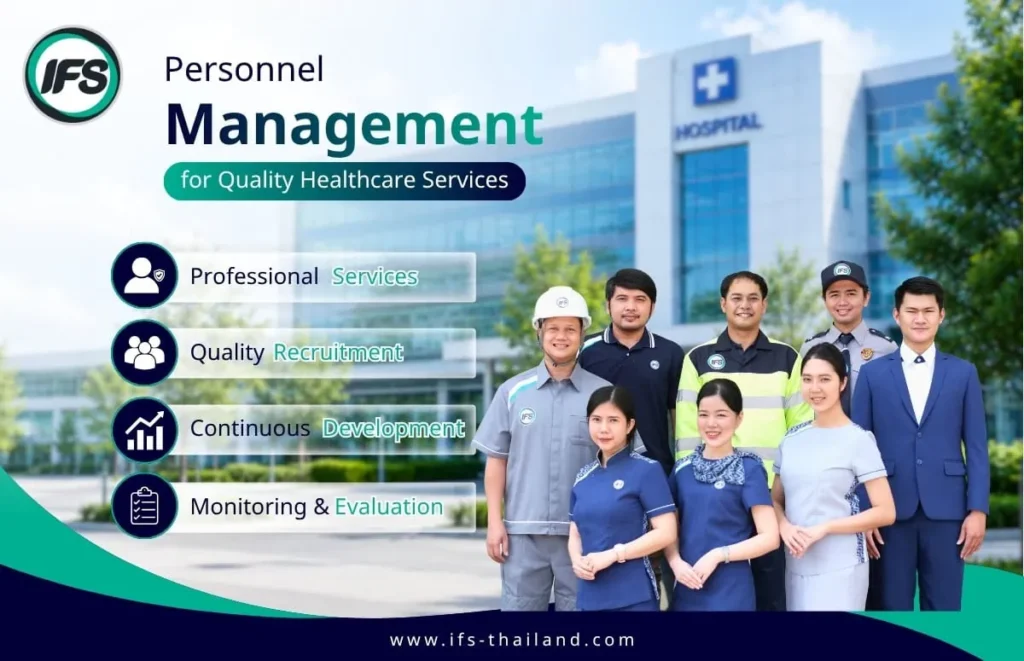 IFS

Personnel
Management
for Quality Healthcare Services

HOSPITAL

Professional Services

Quality Recruitment

Continuous Development

Monitoring & Evaluation

www.ifs-thailand.com